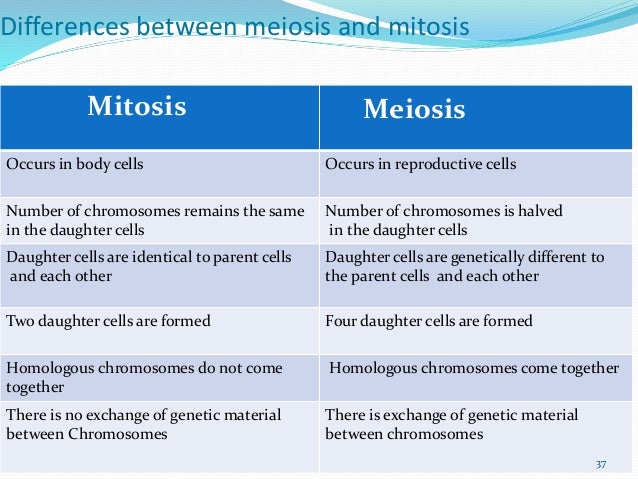 Differences between meiosis and mitosis

| Mitosis | Meiosis |
|---|---|
| Occurs in body cells | Occurs in reproductive cells |
| Number of chromosomes remains the same in the daughter cells | Number of chromosomes is halved in the daughter cells |
| Daughter cells are identical to parent cells and each other | Daughter cells are genetically different to the parent cells and each other |
| Two daughter cells are formed | Four daughter cells are formed |
| Homologous chromosomes do not come together | Homologous chromosomes come together |
| There is no exchange of genetic material between Chromosomes | There is exchange of genetic material between chromosomes |

37